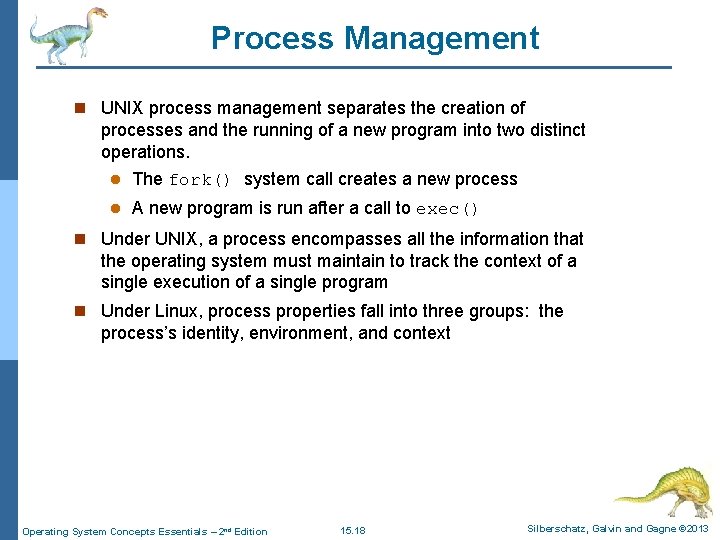 Process Management

UNIX process management separates the creation of processes and the running of a new program into two distinct operations.

The fork() system call creates a new process

A new program is run after a call to exec()

Under UNIX, a process encompasses all the information that the operating system must maintain to track the context of a single execution of a single program

Under Linux, process properties fall into three groups: the process's identity, environment, and context

Operating System Concepts Essentials – 2nd Edition 15.18 Silberschatz, Galvin and Gagne ©2013